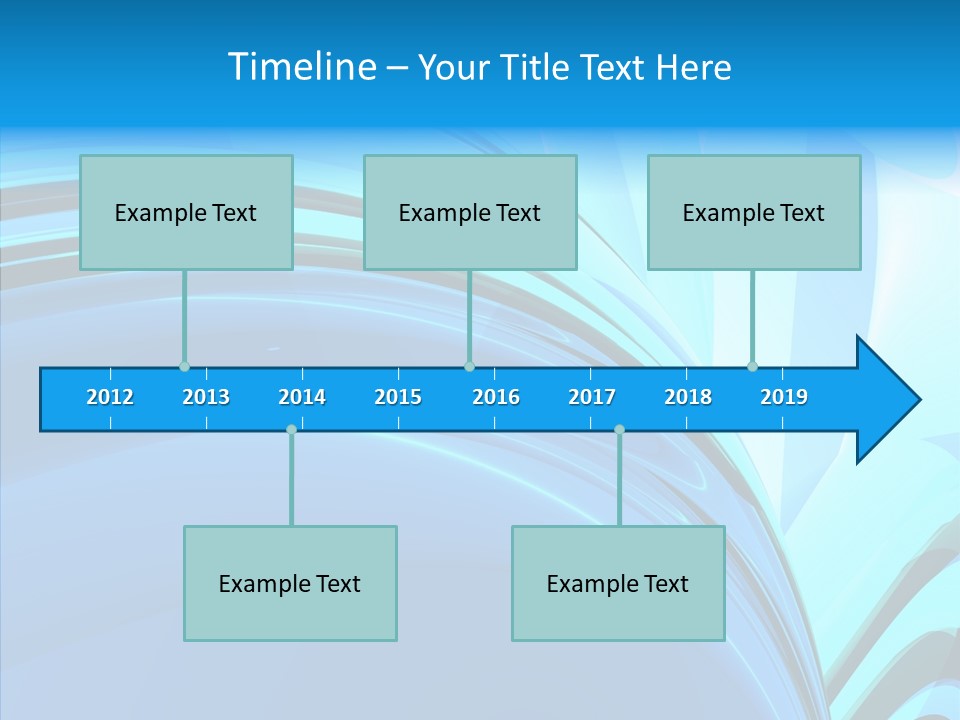 Timeline – Your Title Text Here

Example Text

Example Text

Example Text

2012 2013 2014 2015 2016 2017 2018 2019

Example Text

Example Text